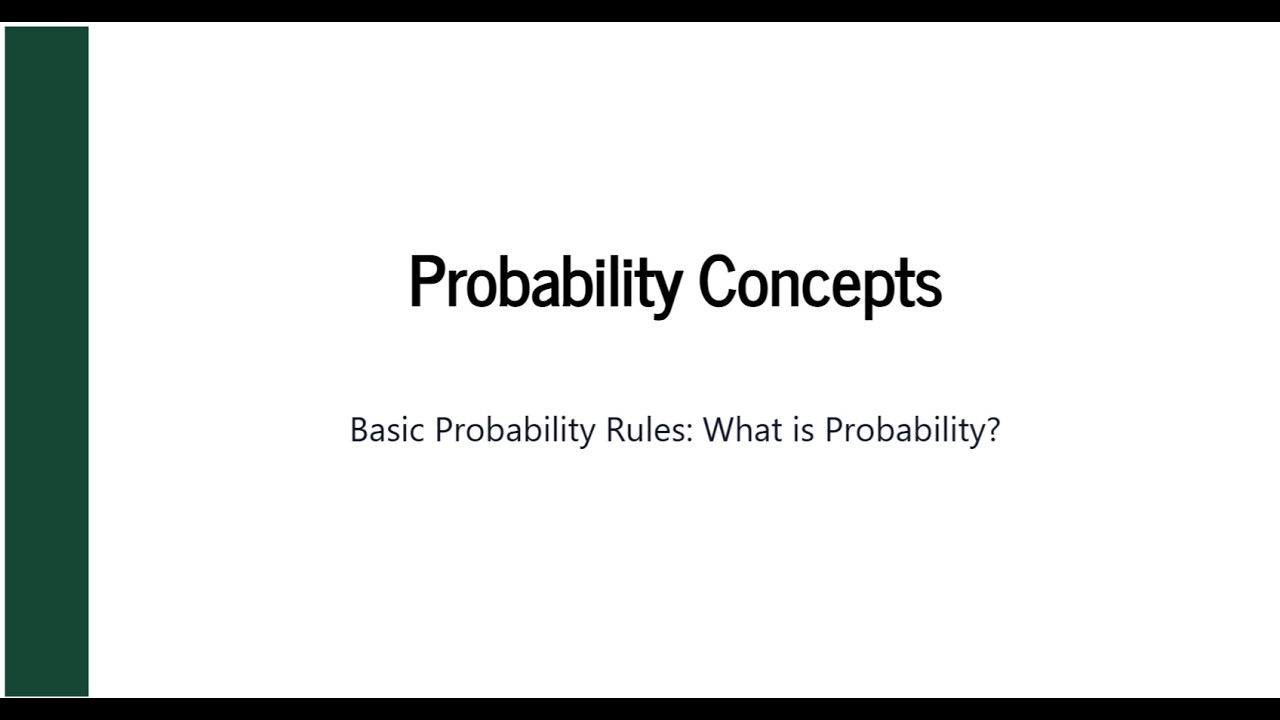 Probability Concepts

Basic Probability Rules: What is Probability?